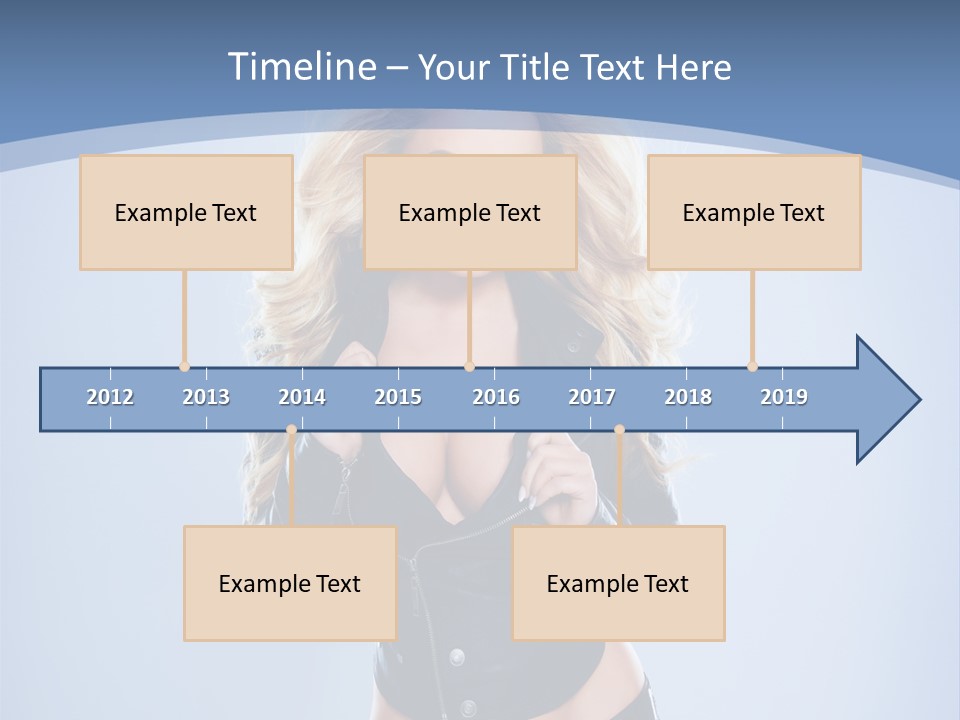 Timeline – Your Title Text Here

Example Text

Example Text

Example Text

2012 2013 2014 2015 2016 2017 2018 2019

Example Text

Example Text